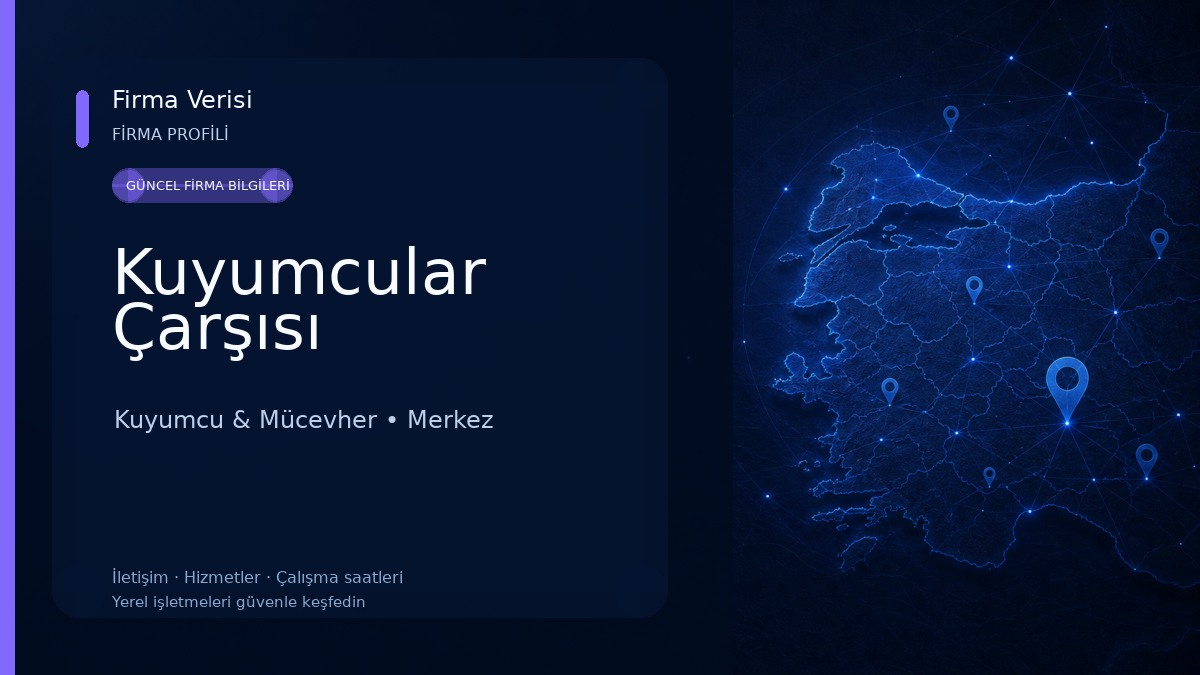 Firma Verisi
FİRMA PROFİLİ

GÜNCEL FİRMA BİLGİLERİ

Kuyumcular Çarşısı

Kuyumcu & Mücevher • Merkez

İletişim · Hizmetler · Çalışma saatleri
Yerel işletmeleri güvenle keşfedin